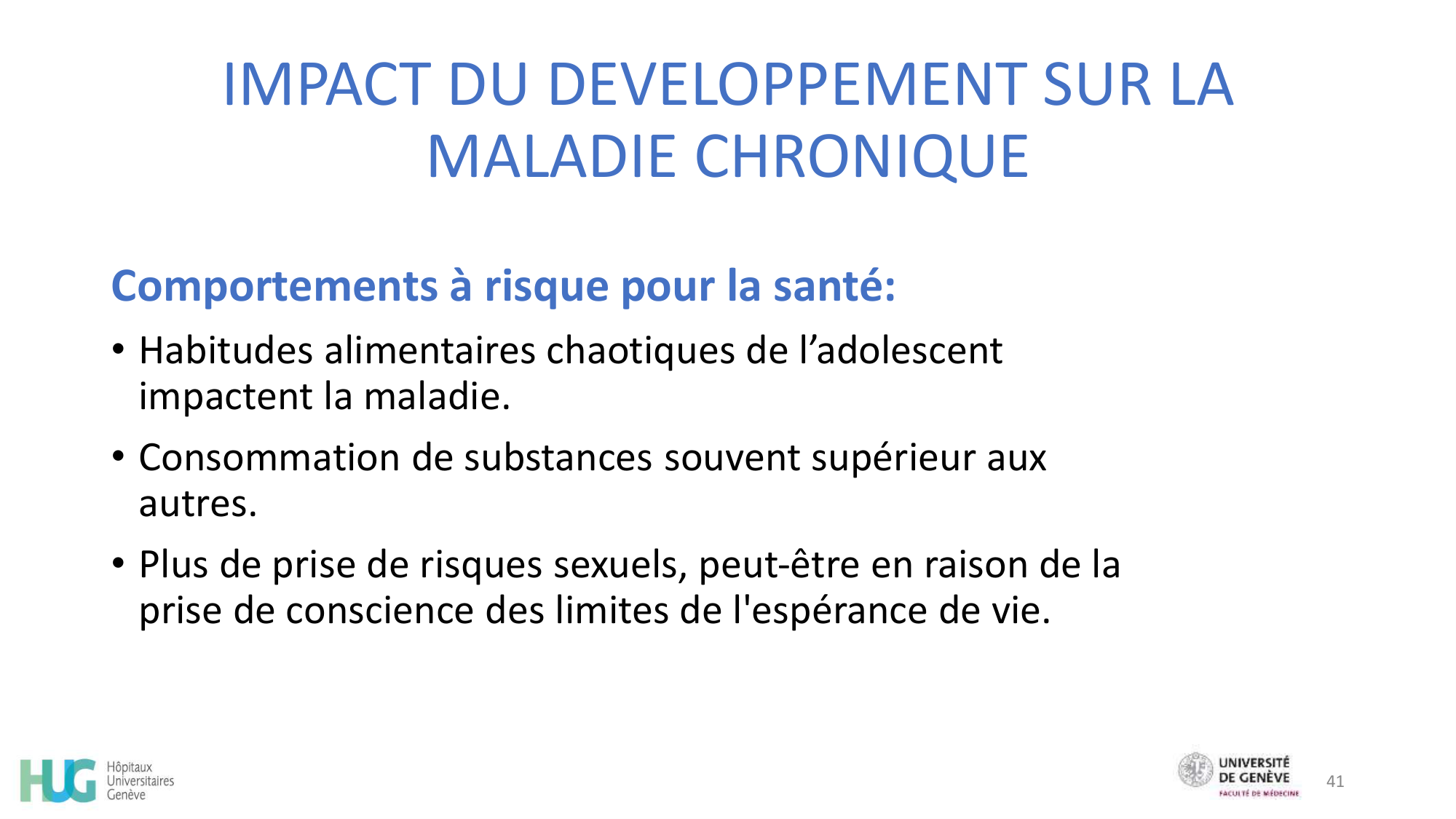 IMPACT DU DEVELOPPEMENT SUR LA MALADIE CHRONIQUE

Comportements à risque pour la santé:

• Habitudes alimentaires chaotiques de l’adolescent impactent la maladie.

• Consommation de substances souvent supérieur aux autres.

• Plus de prise de risques sexuels, peut-être en raison de la prise de conscience des limites de l'espérance de vie.

HUG Hôpitaux Universitaires Genève

UNIVERSITÉ DE GENÈVE FACULTÉ DE MÉDECINE

41